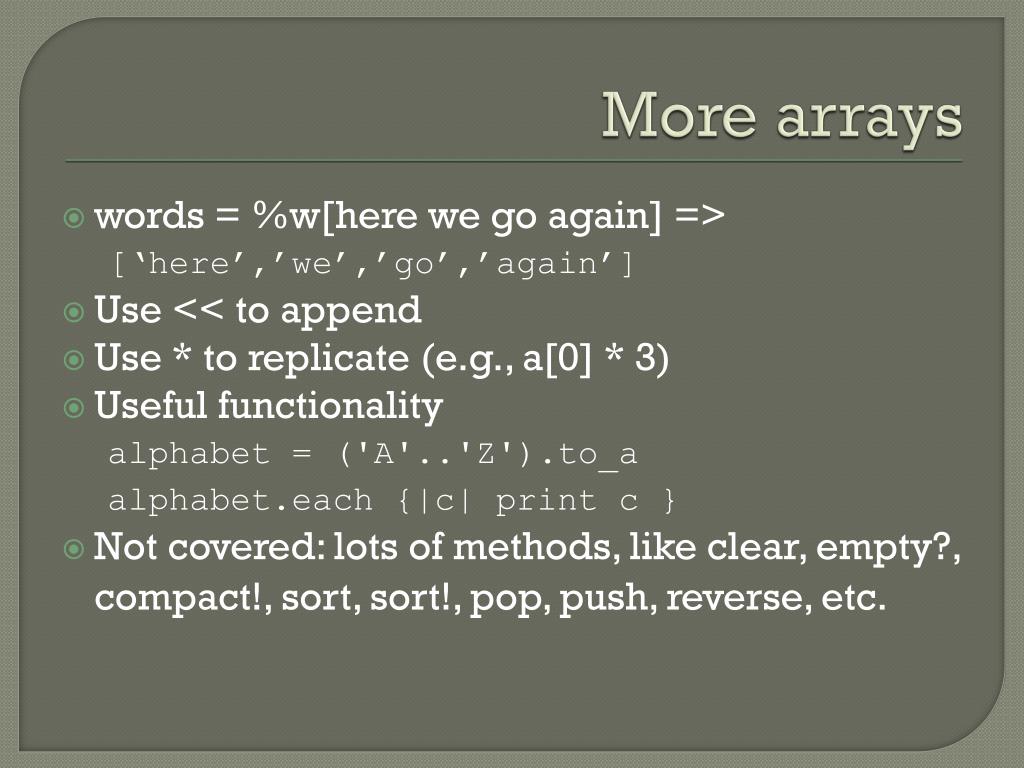 More arrays

words = %w[here we go again] =>
[‘here’,’we’,’go’,’again’]

Use << to append

Use * to replicate (e.g., a[0] * 3)

Useful functionality
alphabet = ('A'..'Z').to_a
alphabet.each {|c| print c }

Not covered: lots of methods, like clear, empty?, compact!, sort, sort!, pop, push, reverse, etc.